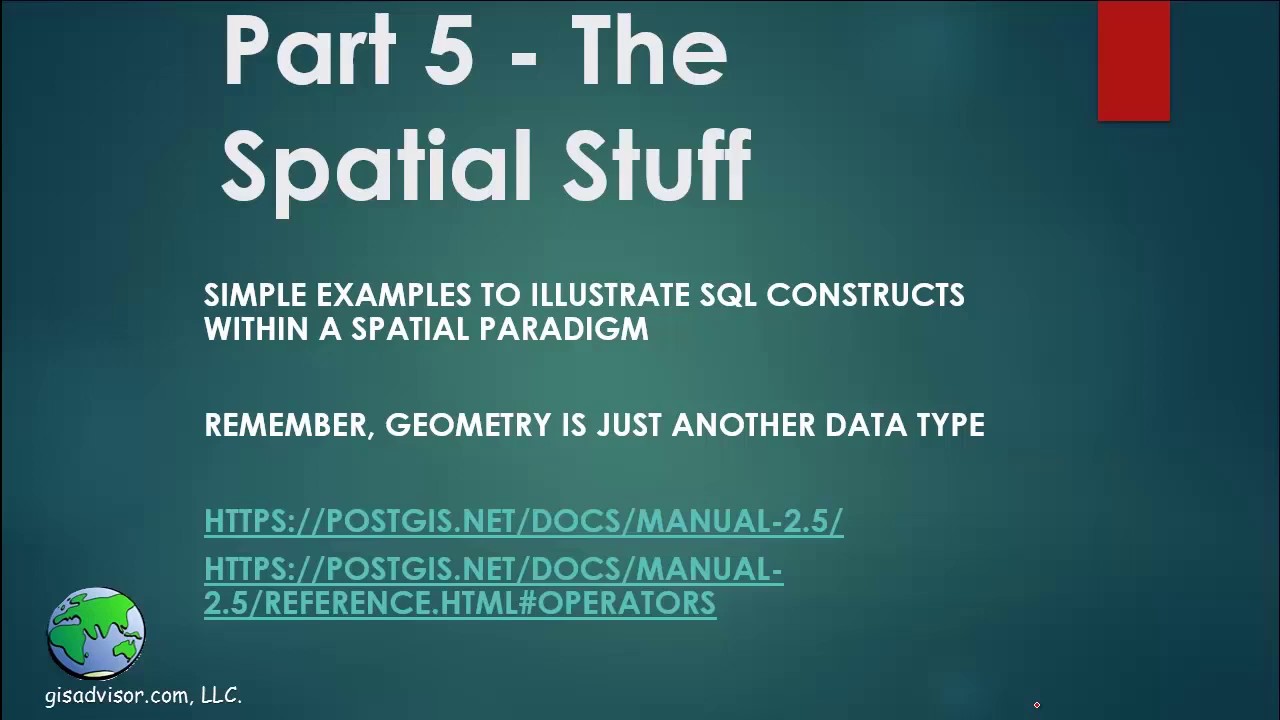 Part 5 - The Spatial Stuff

SIMPLE EXAMPLES TO ILLUSTRATE SQL CONSTRUCTS WITHIN A SPATIAL PARADIGM

REMEMBER, GEOMETRY IS JUST ANOTHER DATA TYPE

HTTPS://POSTGIS.NET/DOCS/MANUAL-2.5/

HTTPS://POSTGIS.NET/DOCS/MANUAL-2.5/REFERENCE.HTML#OPERATORS

gisadvisor.com, LLC.